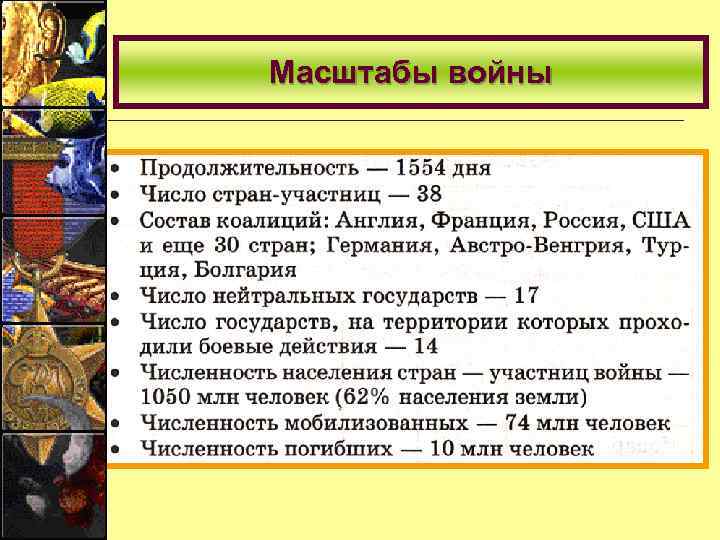 Масштабы войны

• Продолжительность — 1554 дня
• Число стран-участниц — 38
• Состав коалиций: Англия, Франция, Россия, США и еще 30 стран; Германия, Австро-Венгрия, Турция, Болгария
• Число нейтральных государств — 17
• Число государств, на территории которых проходили боевые действия — 14
• Численность населения стран — участниц войны — 1050 млн человек (62% населения земли)
• Численность мобилизованных — 74 млн человек
• Численность погибших — 10 млн человек